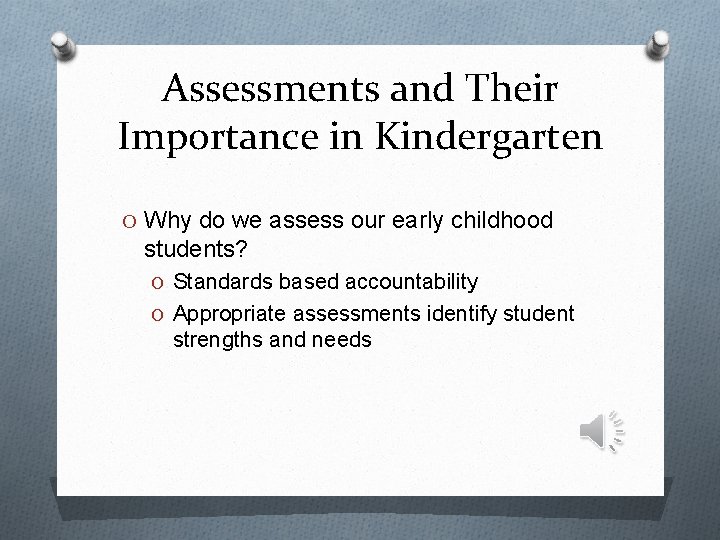 Assessments and Their Importance in Kindergarten

O Why do we assess our early childhood students?

O Standards based accountability

O Appropriate assessments identify student strengths and needs